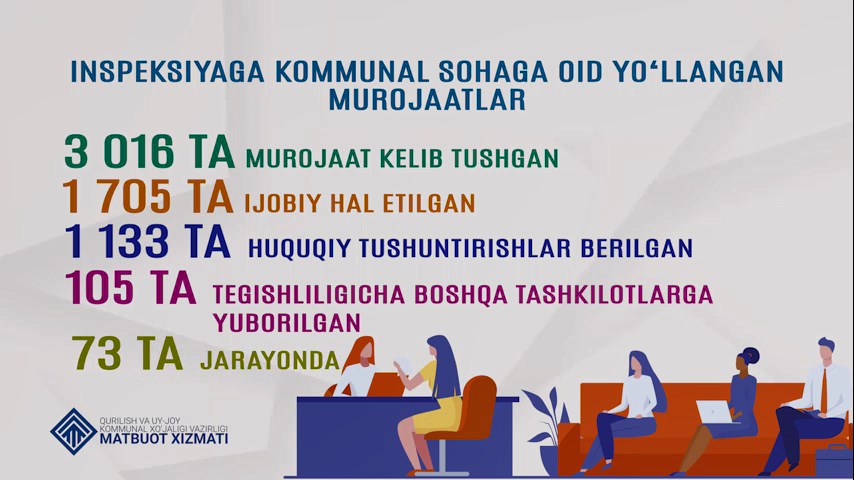 INSPEKSIYAGA KOMMUNAL SOHAGA OID YO'LLANGAN MUROJAATLAR

3 016 TA MUROJAAT KELIB TUSHGAN

1 705 TA IJOBIY HAL ETILGAN

1 133 TA HUQUQIY TUSHUNTIRISHLAR BERILGAN

105 TA TEGISHLILIGICHA BOSHQA TASHKILOTLARGA YUBORILGAN

73 TA JARAYONDA

QURILISH VA UY-JOY KOMMUNAL XO'JALIGI VAZIRLIGI MATBUOT XIZMATI